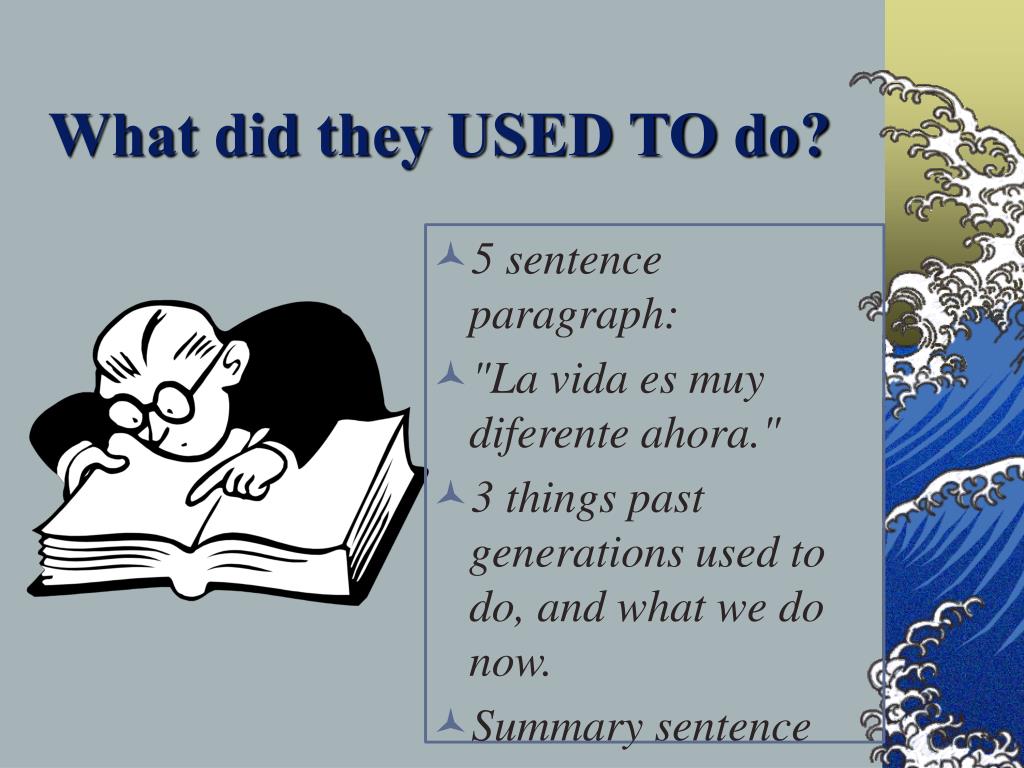 What did they USED TO do?

5 sentence paragraph:

"La vida es muy diferente ahora."

3 things past generations used to do, and what we do now.

Summary sentence